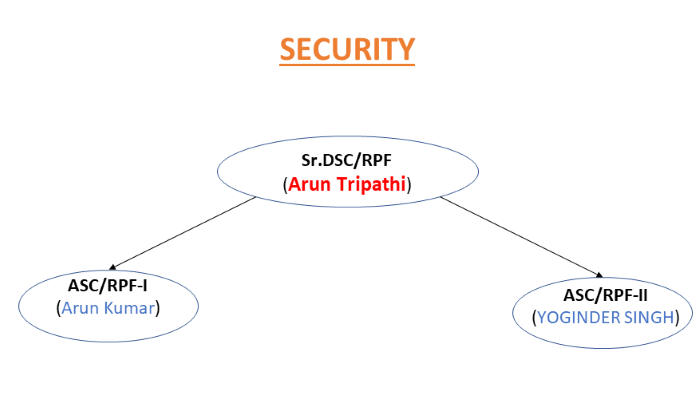 SECURITY

Sr.DSC/RPF
(Arun Tripathi)

ASC/RPF-I
(Arun Kumar)

ASC/RPF-II
(YOGINDER SINGH)